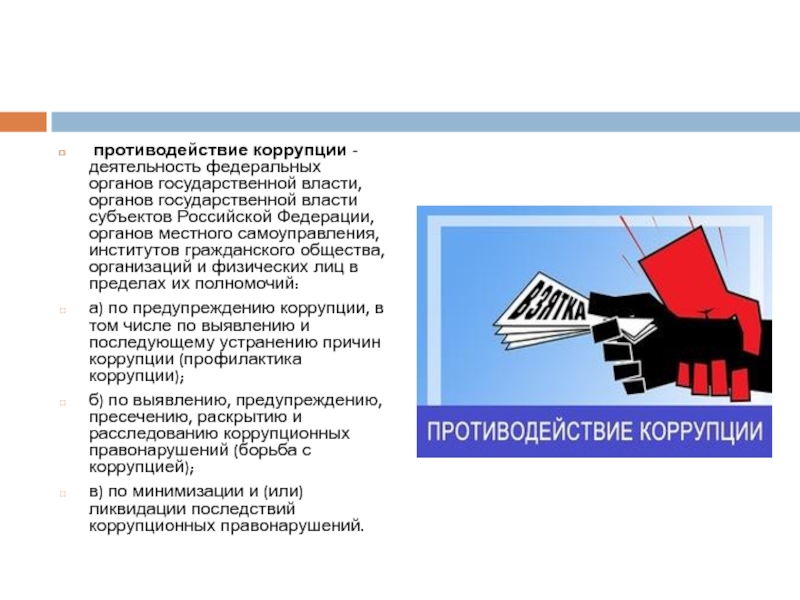 противодействие коррупции - деятельность федеральных органов государственной власти, органов государственной власти субъектов Российской Федерации, органов местного самоуправления, институтов гражданского общества, организаций и физических лиц в пределах их полномочий:

а) по предупреждению коррупции, в том числе по выявлению и последующему устранению причин коррупции (профилактика коррупции);

б) по выявлению, предупреждению, пресечению, раскрытию и расследованию коррупционных правонарушений (борьба с коррупцией);

в) по минимизации и (или) ликвидации последствий коррупционных правонарушений.

ВЗЯТКА

ПРОТИВОДЕЙСТВИЕ КОРРУПЦИИ